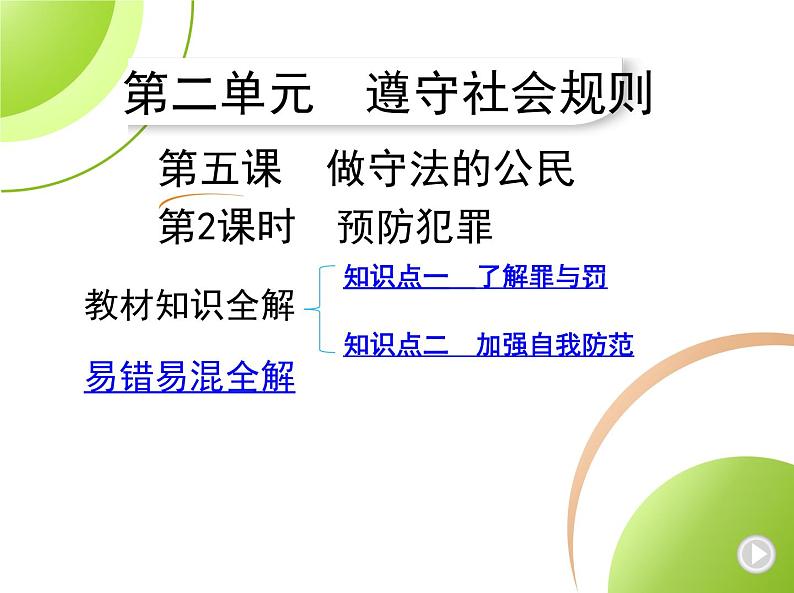 第二单元　遵守社会规则

第五课　做守法的公民

第2课时　预防犯罪

教材知识全解

知识点一　了解罪与罚

知识点二　加强自我防范

易错易混全解